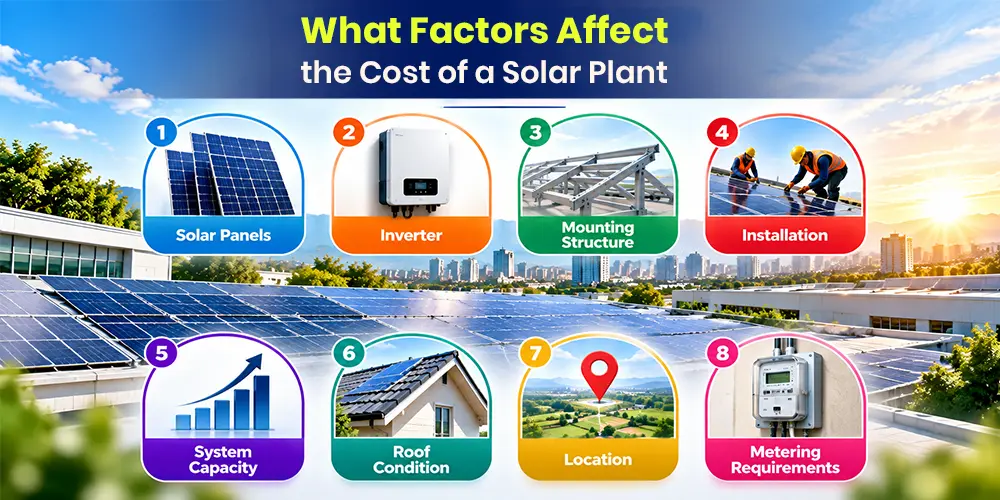 What Factors Affect
the Cost of a Solar Plant

1
Solar Panels

2
Inverter

3
Mounting Structure

4
Installation

5
System Capacity

6
Roof Condition

7
Location

8
Metering Requirements